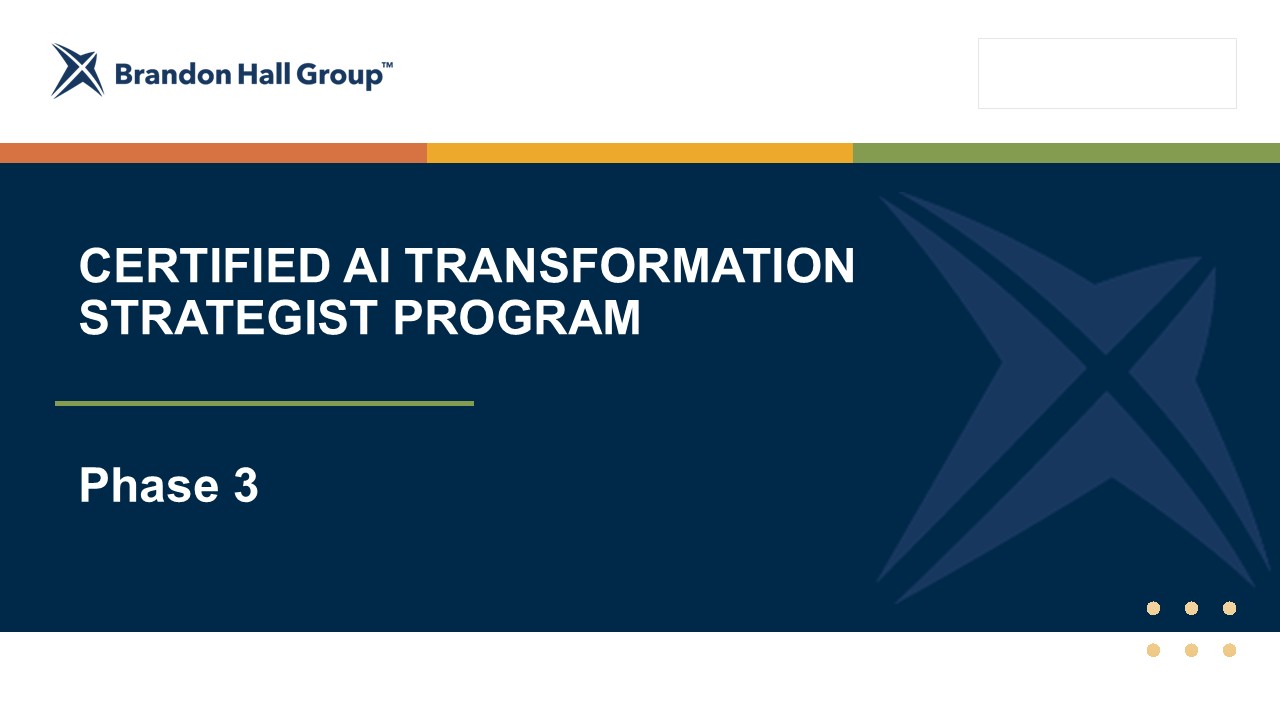 Brandon Hall Group™

CERTIFIED AI TRANSFORMATION STRATEGIST PROGRAM

Phase 3